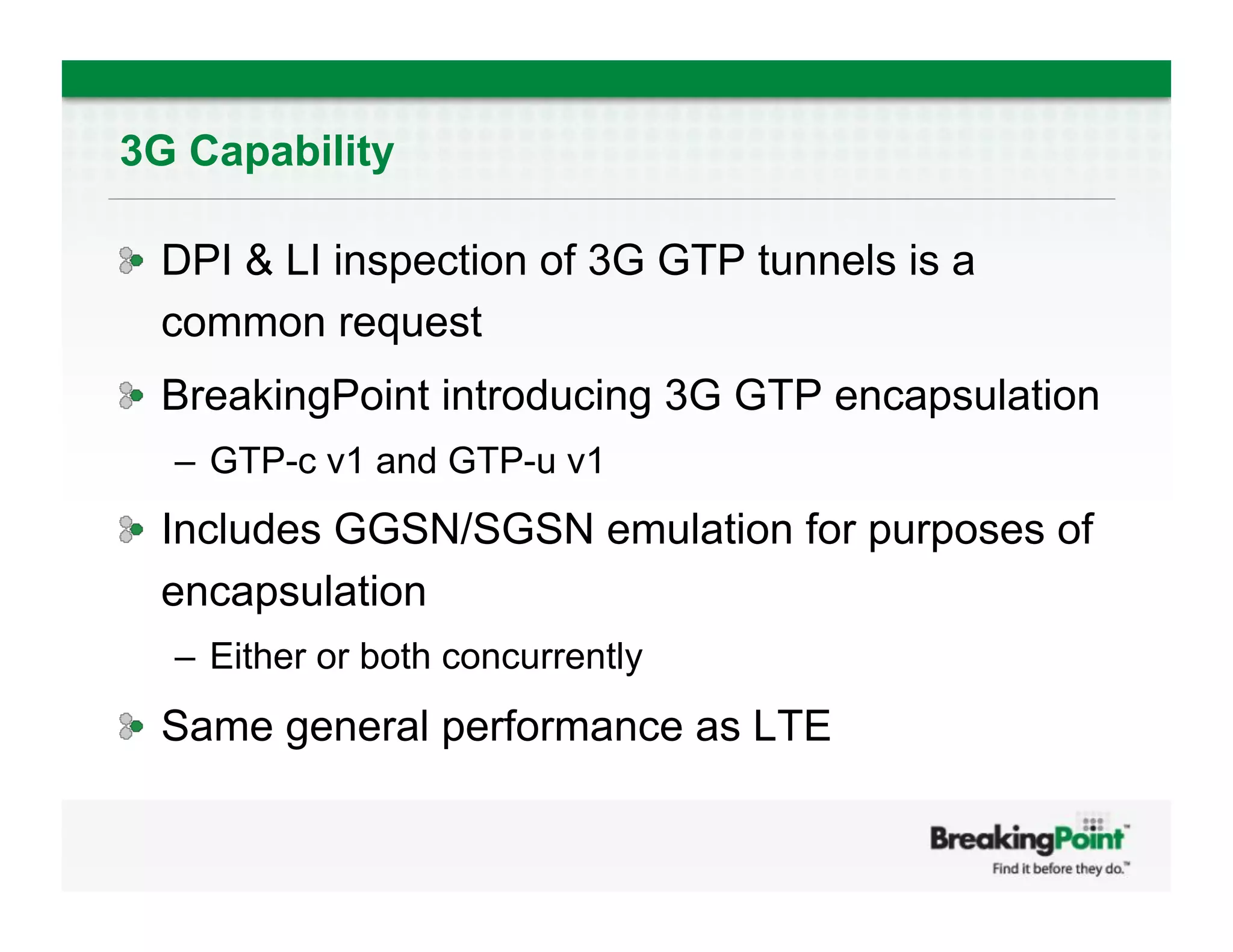 3G Capability

DPI & LI inspection of 3G GTP tunnels is a common request

BreakingPoint introducing 3G GTP encapsulation

– GTP-c v1 and GTP-u v1

Includes GGSN/SGSN emulation for purposes of encapsulation

– Either or both concurrently

Same general performance as LTE

BreakingPoint™
Find it before they do.™